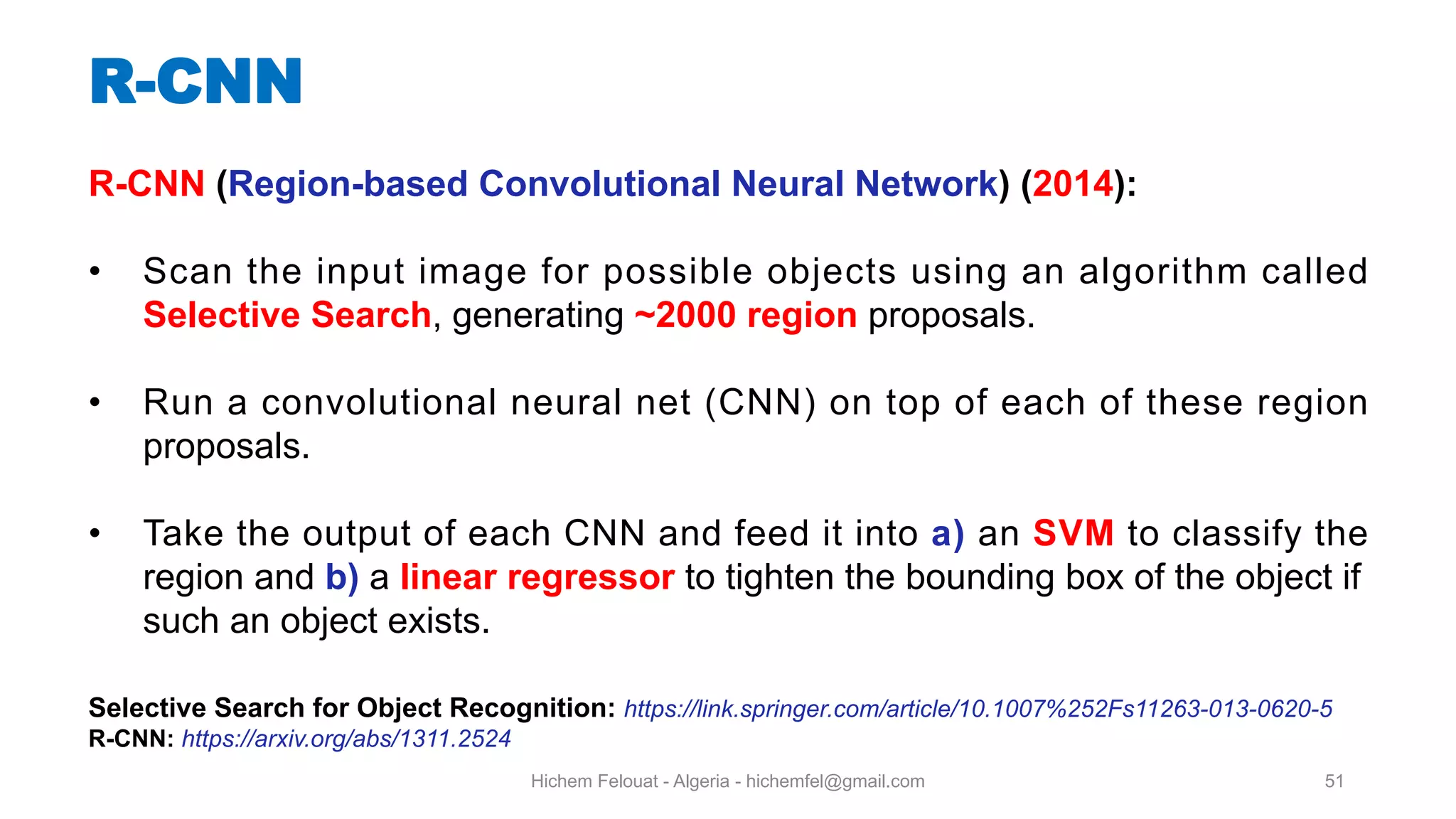 R-CNN

R-CNN (Region-based Convolutional Neural Network) (2014):

• Scan the input image for possible objects using an algorithm called Selective Search, generating ~2000 region proposals.

• Run a convolutional neural net (CNN) on top of each of these region proposals.

• Take the output of each CNN and feed it into a) an SVM to classify the region and b) a linear regressor to tighten the bounding box of the object if such an object exists.

Selective Search for Object Recognition: https://link.springer.com/article/10.1007%252Fs11263-013-0620-5
R-CNN: https://arxiv.org/abs/1311.2524

Hichem Felouat - Algeria - hichemfel@gmail.com

51